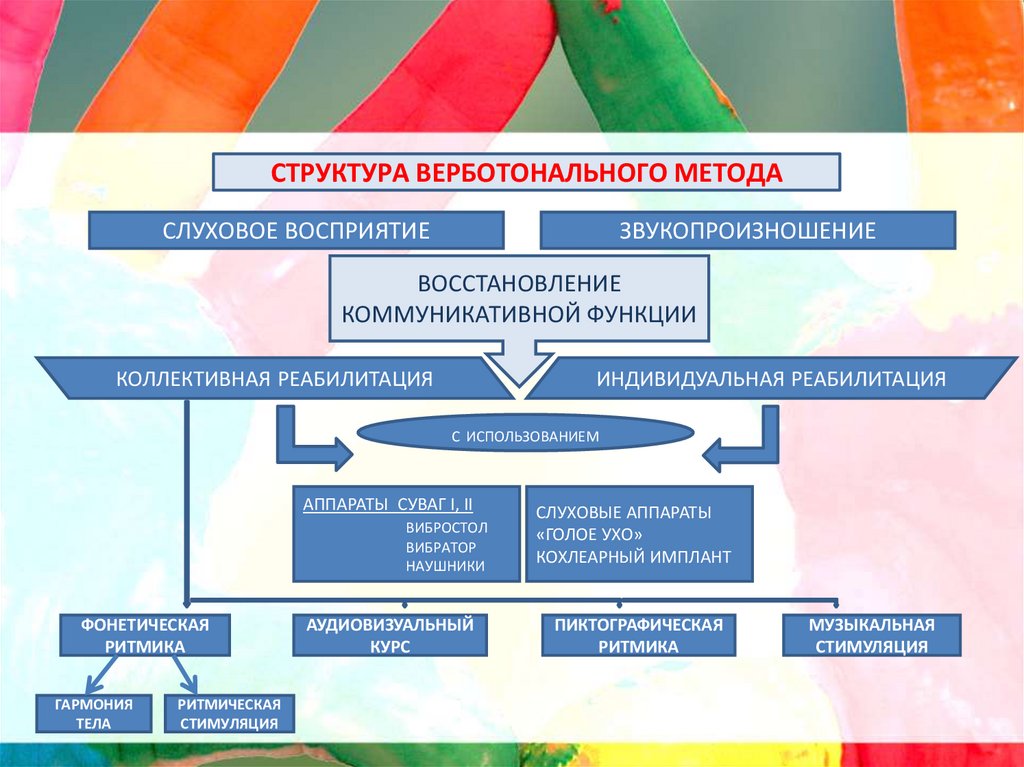 СТРУКТУРА ВЕРБОТОНАЛЬНОГО МЕТОДА

СЛУХОВОЕ ВОСПРИЯТИЕ

ЗВУКОПРОИЗНОШЕНИЕ

ВОССТАНОВЛЕНИЕ КОММУНИКАТИВНОЙ ФУНКЦИИ

КОЛЛЕКТИВНАЯ РЕАБИЛИТАЦИЯ

ИНДИВИДУАЛЬНАЯ РЕАБИЛИТАЦИЯ

С ИСПОЛЬЗОВАНИЕМ

АППАРАТЫ СУВАГ I, II
ВИБРОСТОЛ
ВИБРАТОР
НАУШНИКИ

СЛУХОВЫЕ АППАРАТЫ
«ГОЛОЕ УХО»
КОХЛЕАРНЫЙ ИМПЛАНТ

ФОНЕТИЧЕСКАЯ РИТМИКА

АУДИОВИЗУАЛЬНЫЙ КУРС

ПИКТОГРАФИЧЕСКАЯ РИТМИКА

МУЗЫКАЛЬНАЯ СТИМУЛЯЦИЯ

ГАРМОНИЯ ТЕЛА

РИТМИЧЕСКАЯ СТИМУЛЯЦИЯ